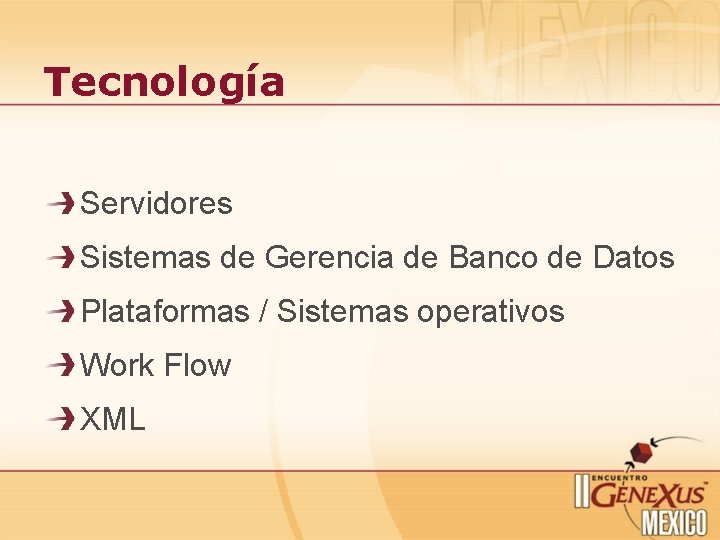 MEXICO

Tecnología

Servidores

Sistemas de Gerencia de Banco de Datos

Plataformas / Sistemas operativos

Work Flow

XML

II ENCUENTRO GENEXUS MEXICO